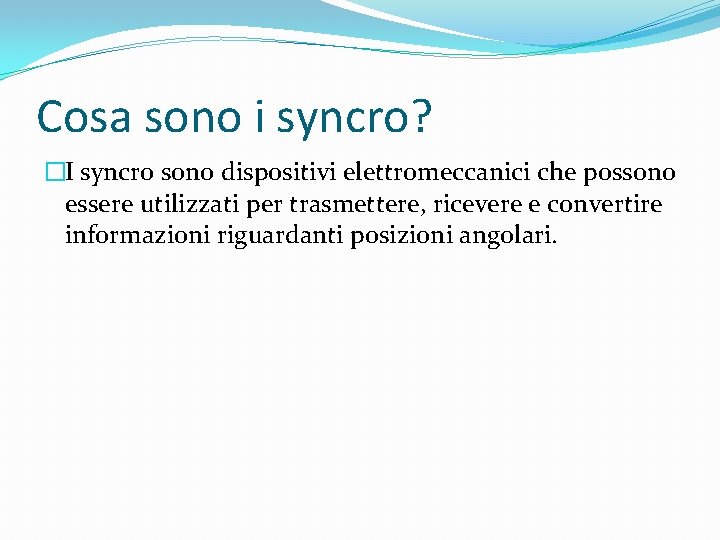 Cosa sono i syncro?

I syncro sono dispositivi elettromeccanici che possono essere utilizzati per trasmettere, ricevere e convertire informazioni riguardanti posizioni angolari.